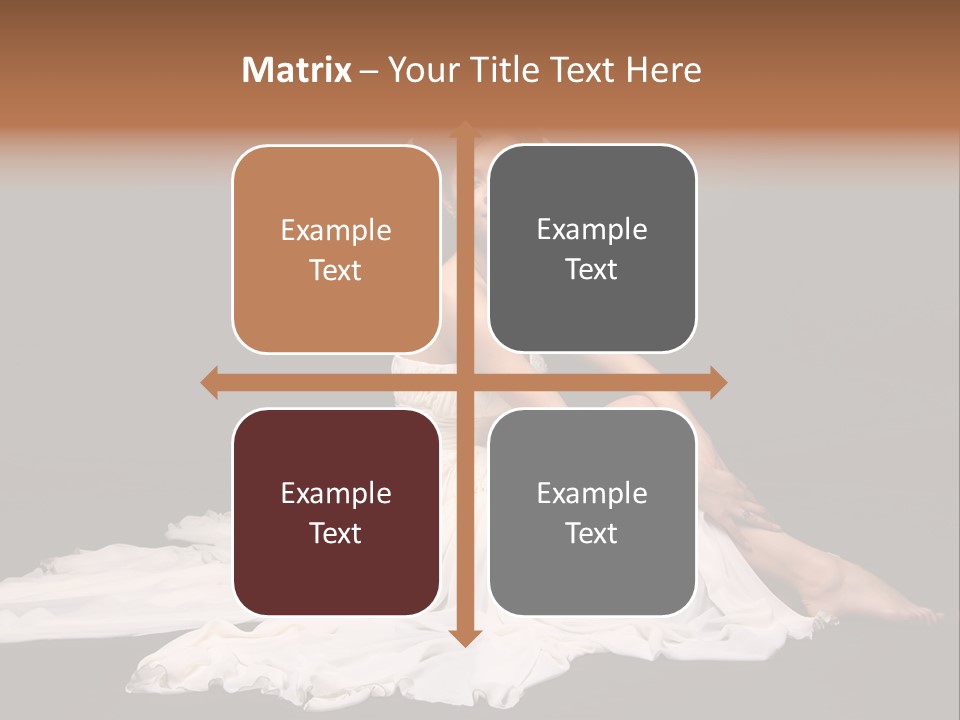 Matrix – Your Title Text Here

Example Text

Example Text

Example Text

Example Text